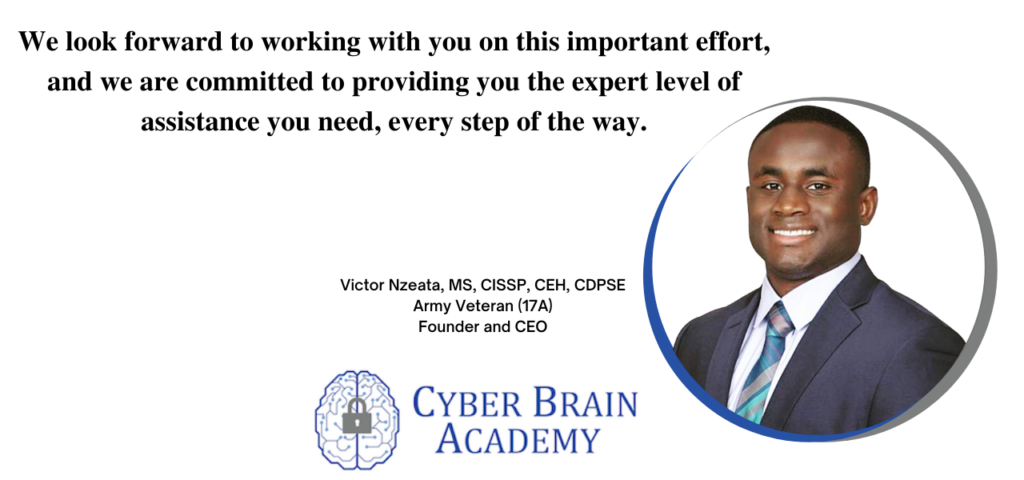 We look forward to working with you on this important effort, and we are committed to providing you the expert level of assistance you need, every step of the way.

Victor Nzeata, MS, CISSP, CEH, CDPSE
Army Veteran (17A)
Founder and CEO

CYBER BRAIN
ACADEMY